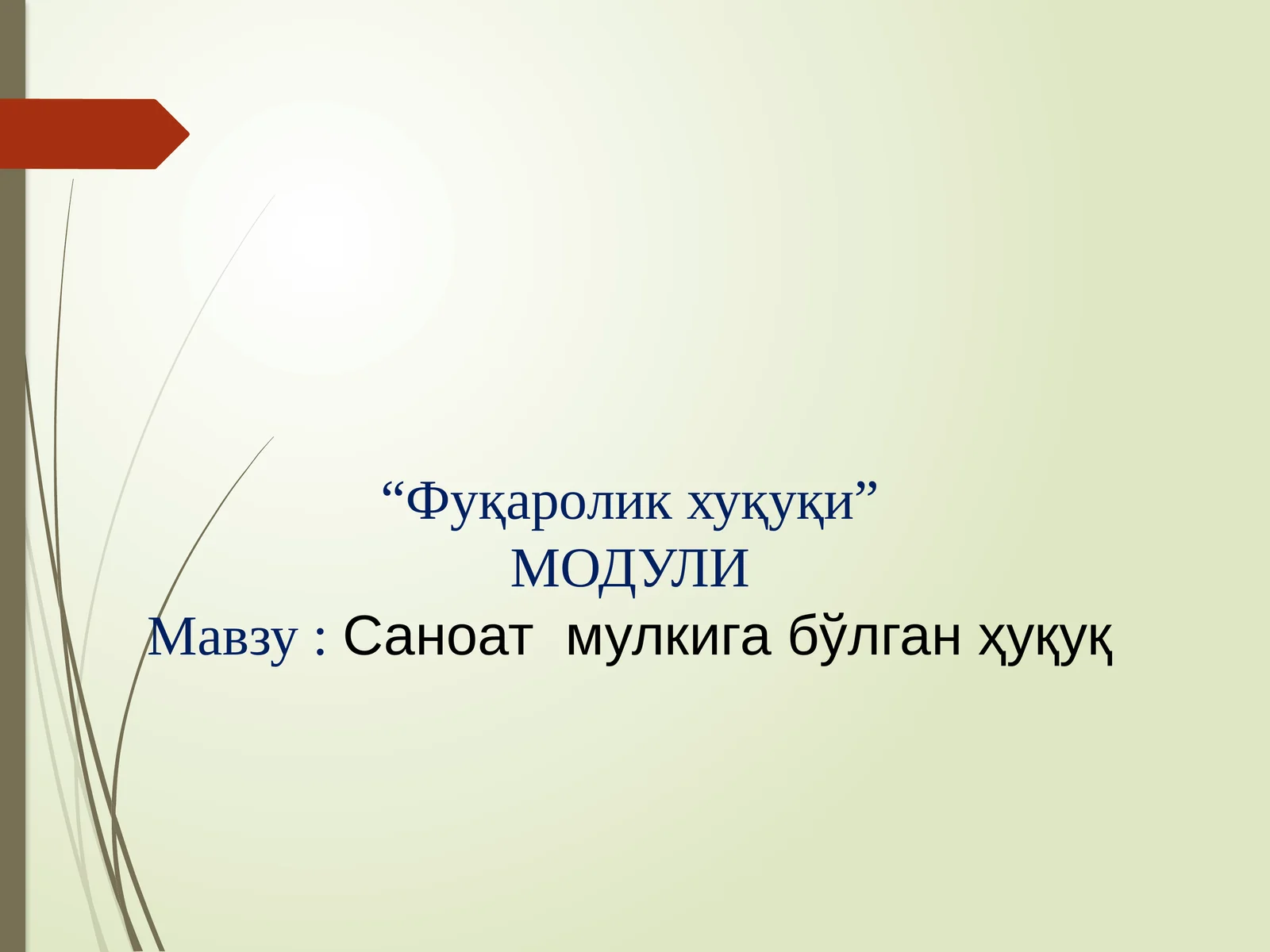 “Фуқаролик хуқуқи”
МОДУЛИ
Мавзу : Саноат мулкига бўлган ҳуқуқ